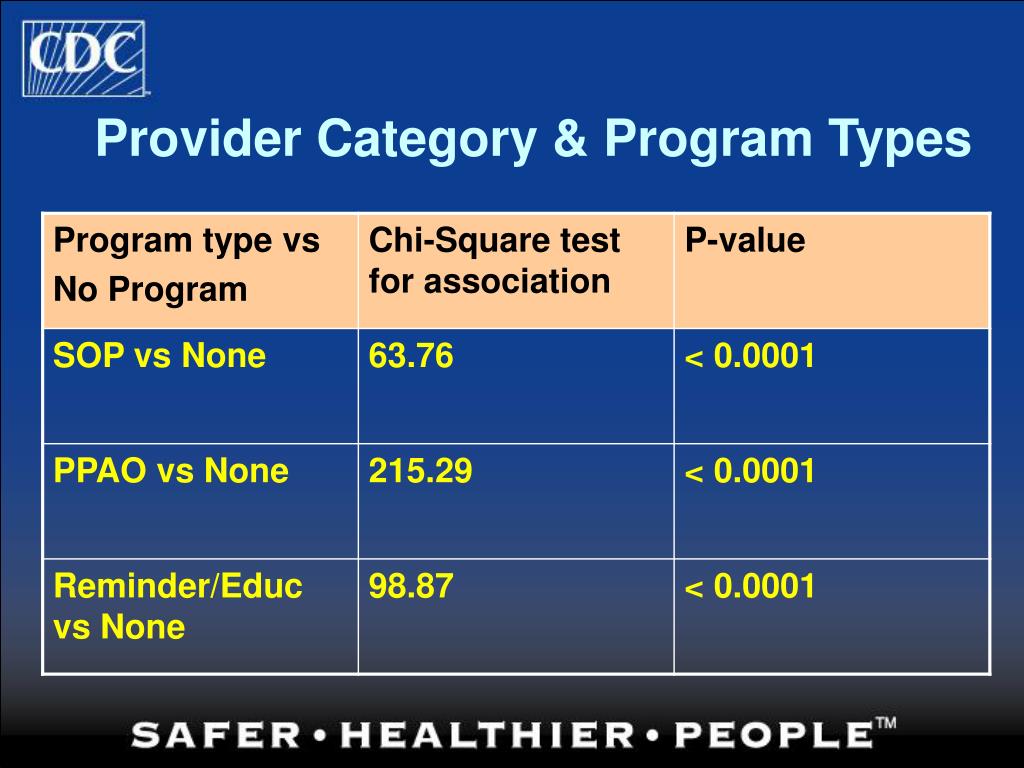 CDC

Provider Category & Program Types

| Program type vs No Program | Chi-Square test for association | P-value |
|---|---|---|
| SOP vs None | 63.76 | < 0.0001 |
| PPAO vs None | 215.29 | < 0.0001 |
| Reminder/Educ vs None | 98.87 | < 0.0001 |

SAFER • HEALTHIER • PEOPLE™